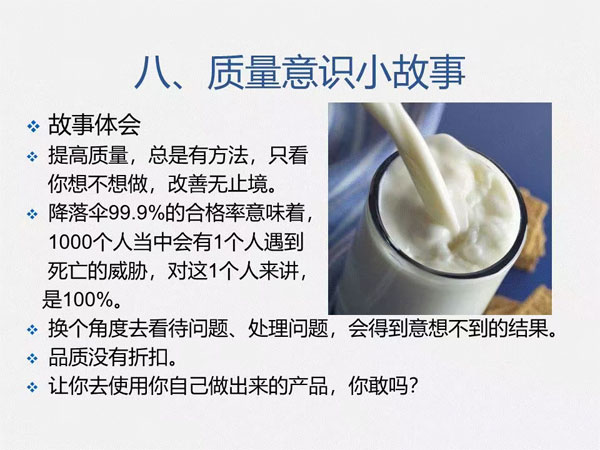 八、质量意识小故事

❖ 故事体会

❖ 提高质量，总是有方法，只看你想不想做，改善无止境。

❖ 降落伞99.9%的合格率意味着，1000个人当中会有1个人遇到死亡的威胁，对这1个人来讲，是100%。

❖ 换个角度去看待问题、处理问题，会得到意想不到的结果。

❖ 品质没有折扣。

❖ 让你去使用你自己做出来的产品，你敢吗？